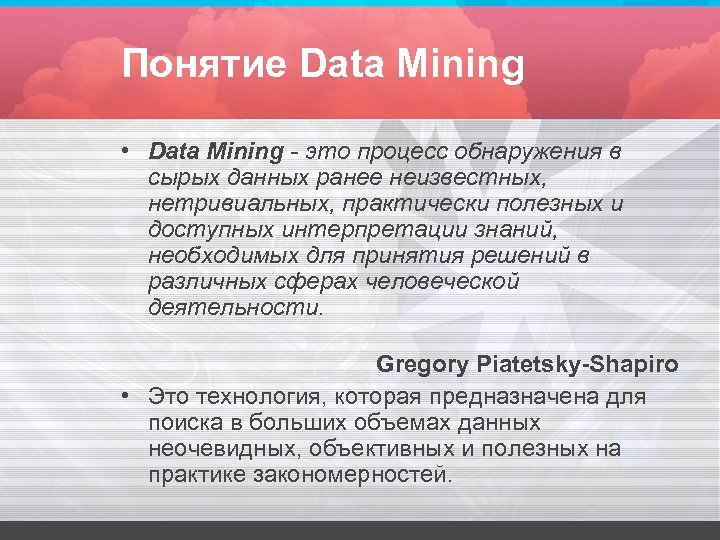 Понятие Data Mining

• Data Mining - это процесс обнаружения в сырых данных ранее неизвестных, нетривиальных, практически полезных и доступных интерпретации знаний, необходимых для принятия решений в различных сферах человеческой деятельности.

Gregory Piatetsky-Shapiro

• Это технология, которая предназначена для поиска в больших объемах данных неочевидных, объективных и полезных на практике закономерностей.